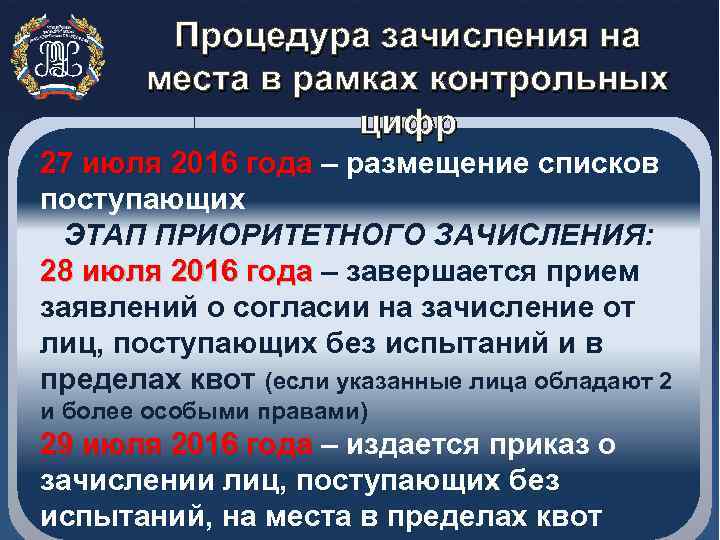 Процедура зачисления на места в рамках контрольных цифр

27 июля 2016 года – размещение списков поступающих

ЭТАП ПРИОРИТЕТНОГО ЗАЧИСЛЕНИЯ:

28 июля 2016 года – завершается прием заявлений о согласии на зачисление от лиц, поступающих без испытаний и в пределах квот (если указанные лица обладают 2 и более особыми правами)

29 июля 2016 года – издается приказ о зачислении лиц, поступающих без испытаний, на места в пределах квот